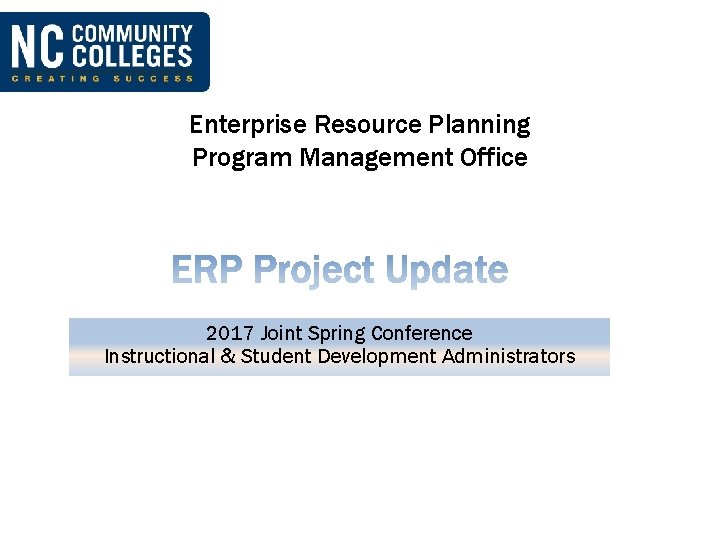 NC COMMUNITY COLLEGES
CREATING SUCCESS

Enterprise Resource Planning
Program Management Office

ERP Project Update

2017 Joint Spring Conference
Instructional & Student Development Administrators